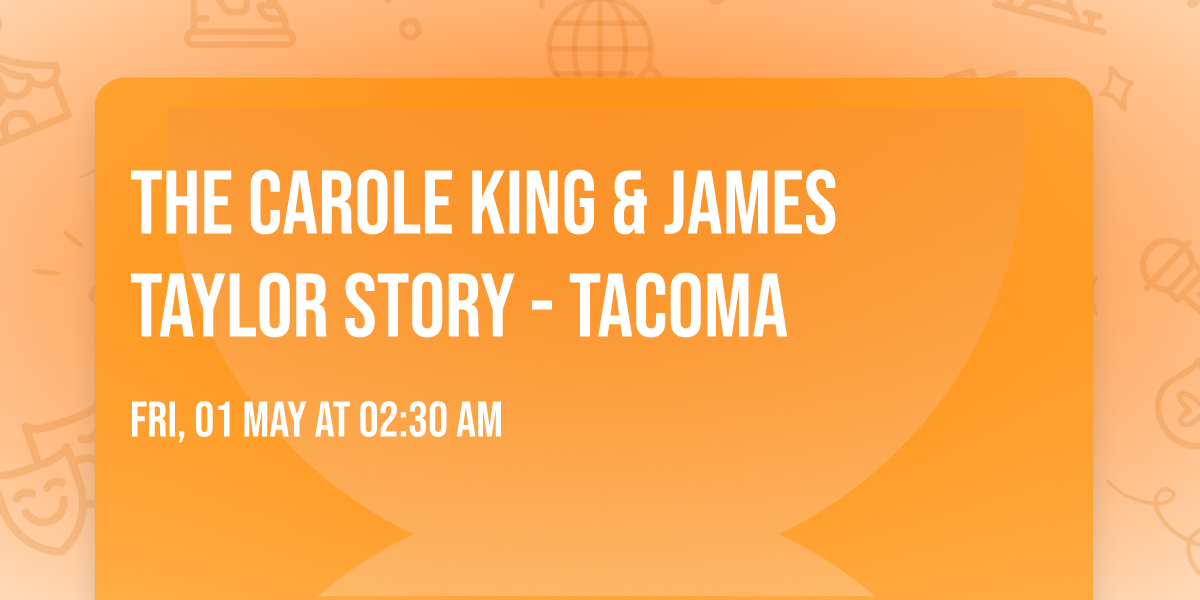 THE CAROLE KING & JAMES TAYLOR STORY - TACOMA

FRI, 01 MAY AT 02:30 AM